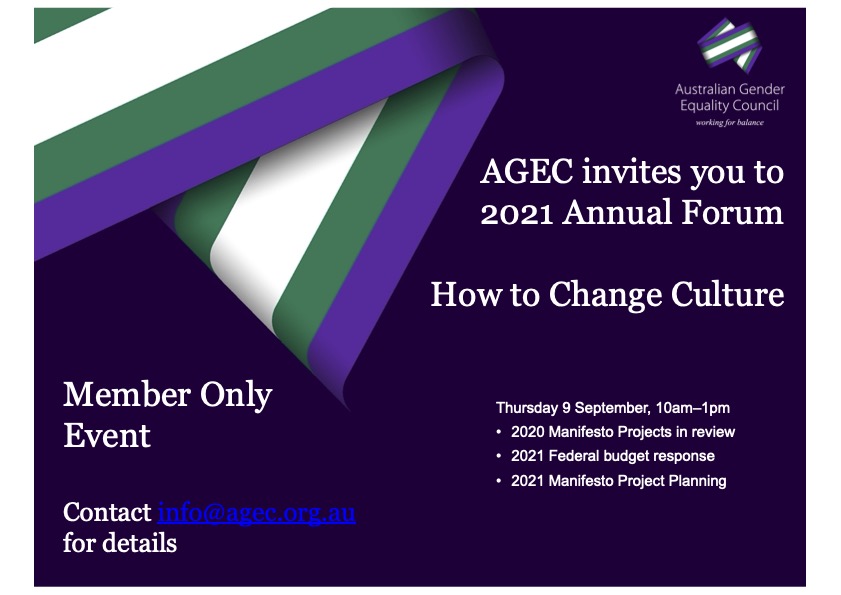 Australian Gender Equality Council
working for balance

AGEC invites you to 2021 Annual Forum

How to Change Culture

Member Only Event

Contact info@agec.org.au for details

Thursday 9 September, 10am–1pm
• 2020 Manifesto Projects in review
• 2021 Federal budget response
• 2021 Manifesto Project Planning